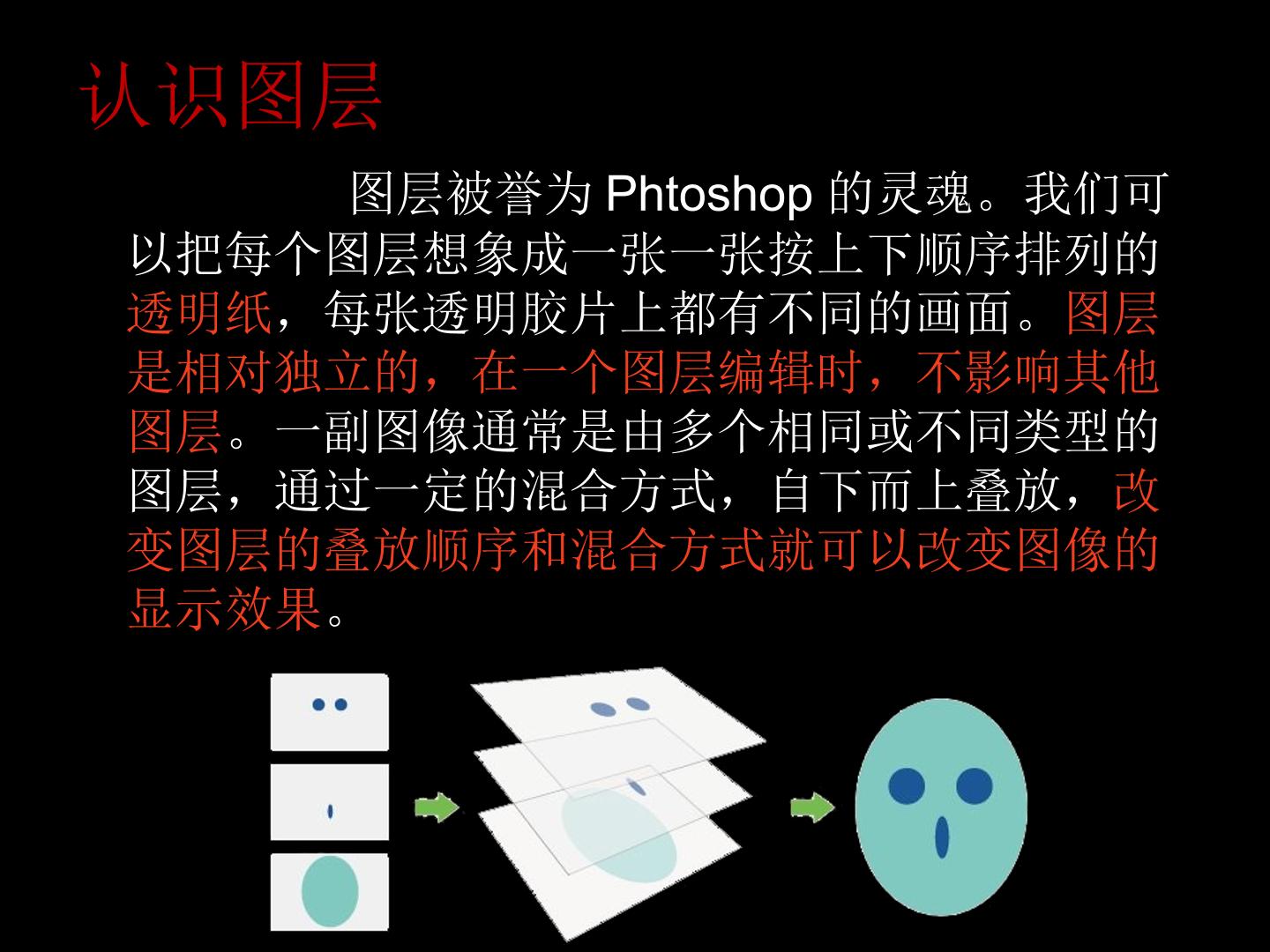 认识图层

图层被誉为Phtoshop的灵魂。我们可以把每个图层想象成一张一张按上下顺序排列的透明纸，每张透明胶片上都有不同的画面。图层是相对独立的，在一个图层编辑时，不影响其他图层。一副图像通常是由多个相同或不同类型的图层，通过一定的混合方式，自下而上叠放，改变图层的叠放顺序和混合方式就可以改变图像的显示效果。